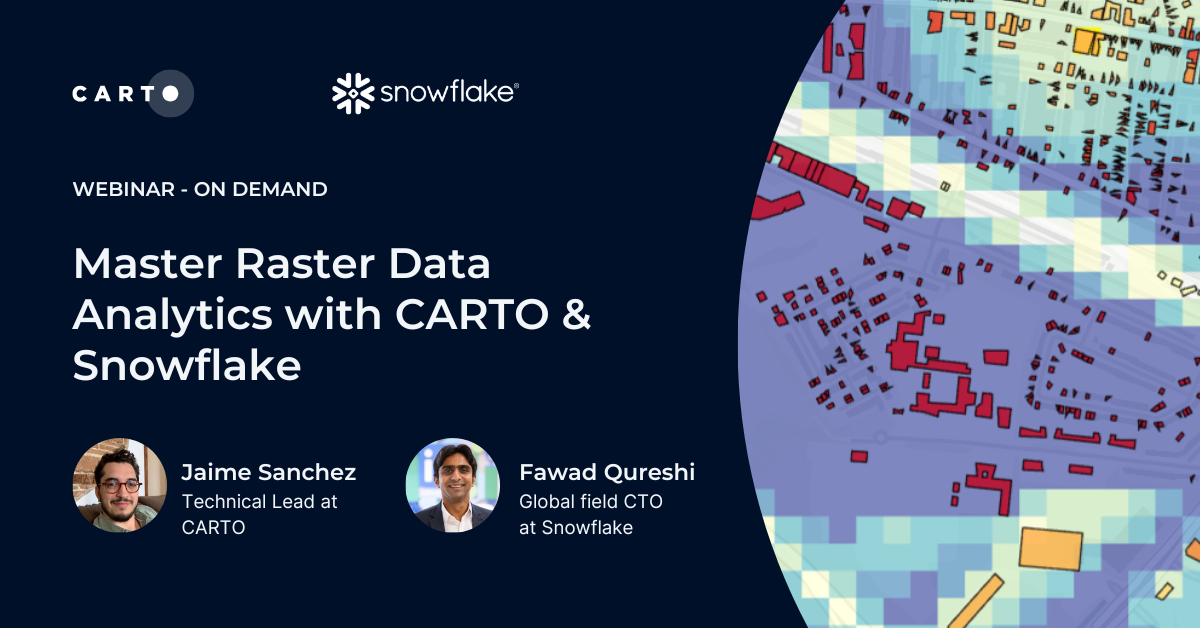 CARTO

snowflake®

WEBINAR - ON DEMAND

Master Raster Data Analytics with CARTO & Snowflake

Jaime Sanchez
Technical Lead at CARTO

Fawad Qureshi
Global field CTO at Snowflake